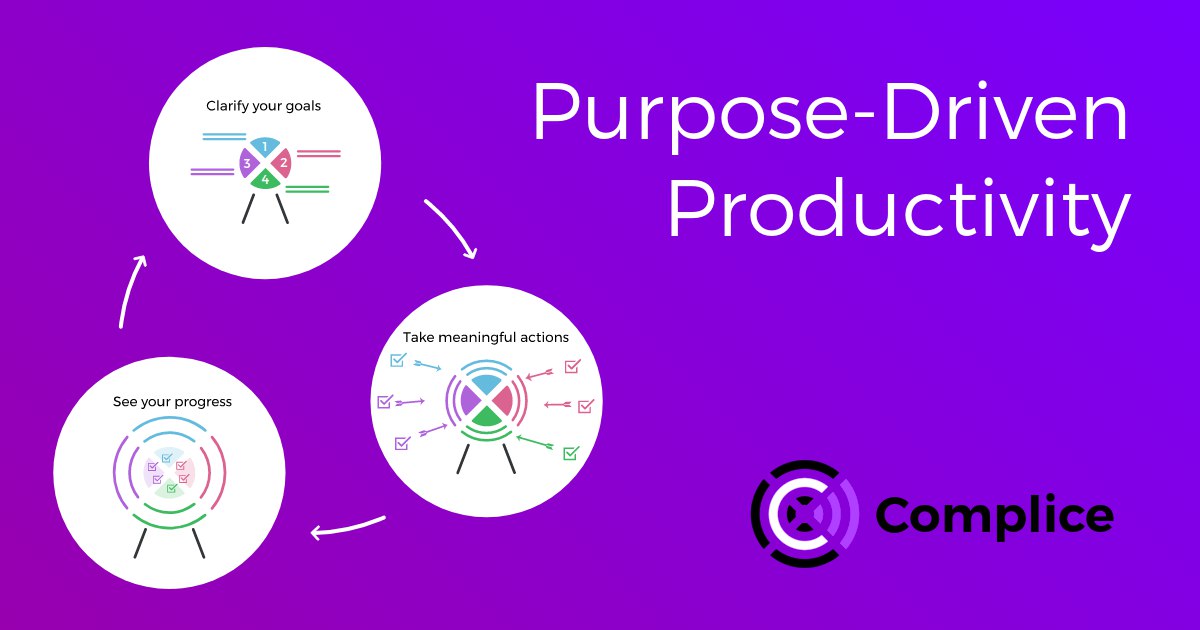 Purpose-Driven Productivity

Clarify your goals

1
2
3
4

Take meaningful actions

See your progress

Complice